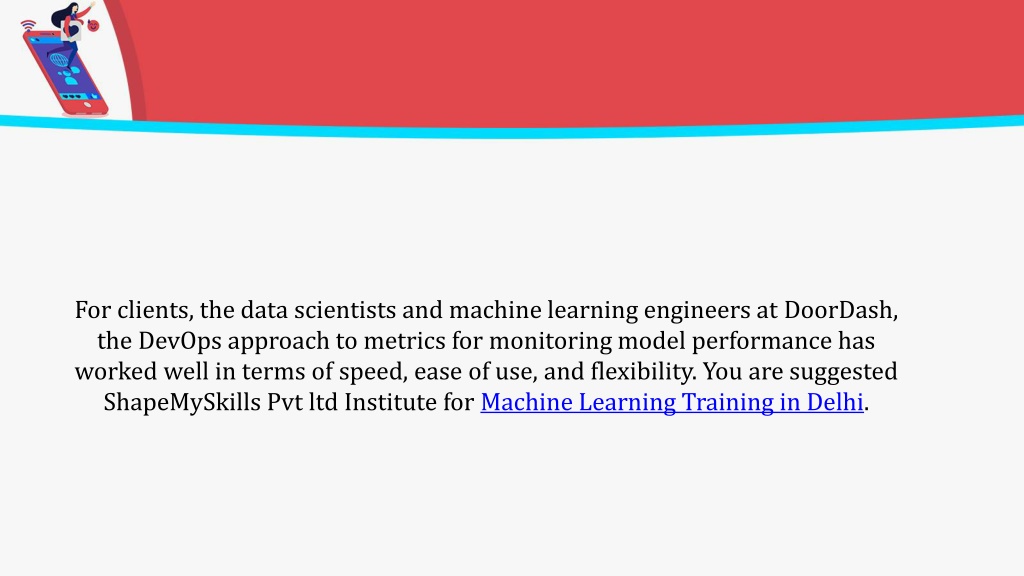 For clients, the data scientists and machine learning engineers at DoorDash, the DevOps approach to metrics for monitoring model performance has worked well in terms of speed, ease of use, and flexibility. You are suggested ShapeMySkills Pvt ltd Institute for Machine Learning Training in Delhi.